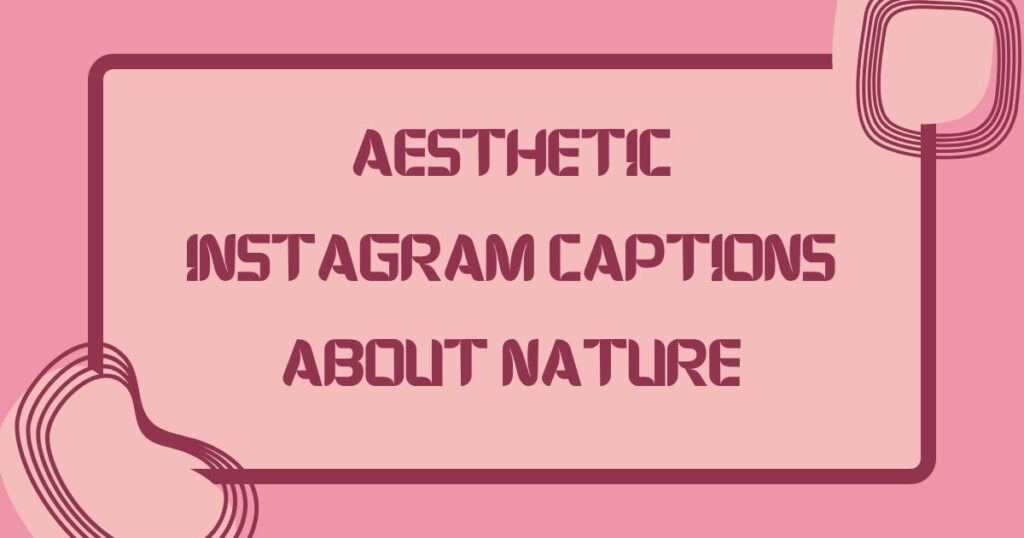 AESTHETIC
INSTAGRAM CAPTIONS
ABOUT NATURE